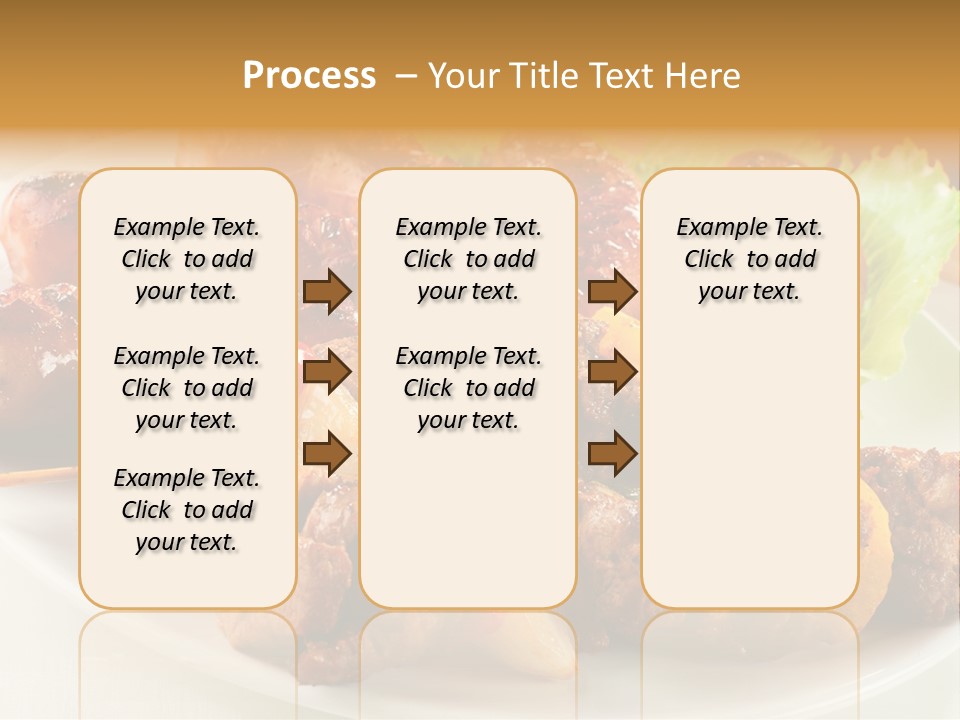 Process – Your Title Text Here

Example Text. Click to add your text.

Example Text. Click to add your text.

Example Text. Click to add your text.

Example Text. Click to add your text.

Example Text. Click to add your text.

Example Text. Click to add your text.